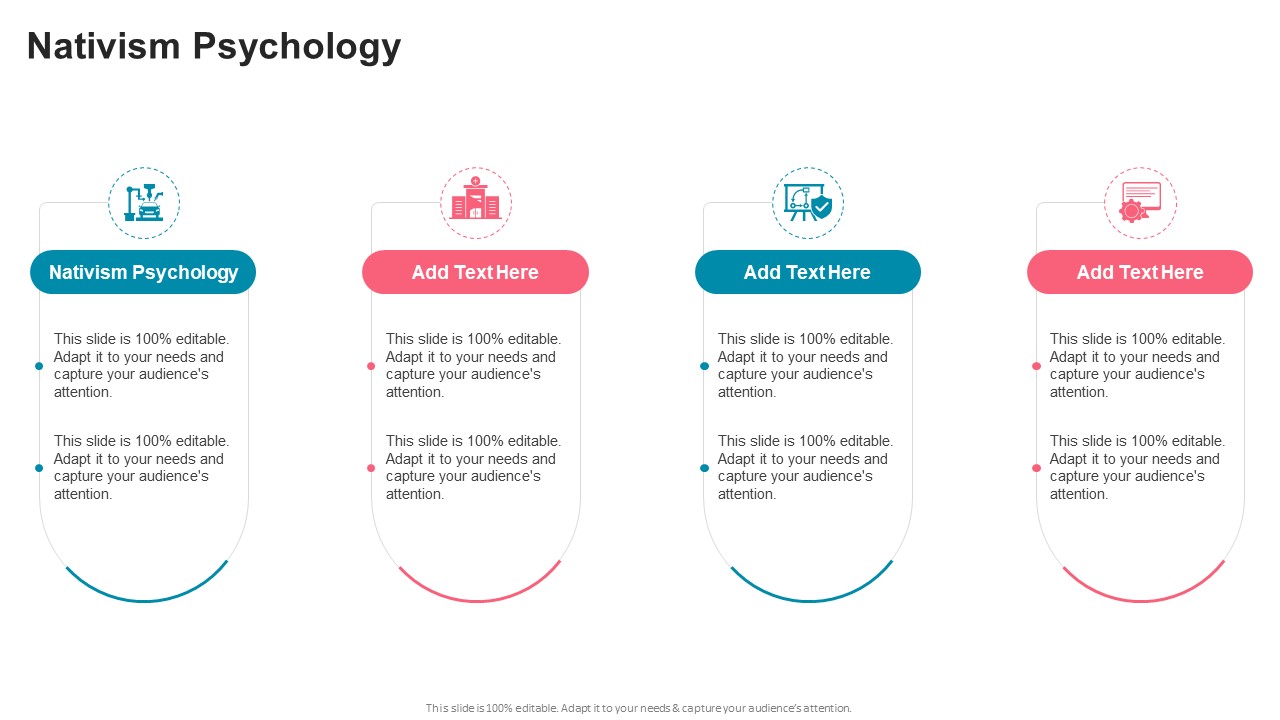 Nativism Psychology

Nativism Psychology

This slide is 100% editable. Adapt it to your needs and capture your audience's attention.

This slide is 100% editable. Adapt it to your needs and capture your audience's attention.

Add Text Here

This slide is 100% editable. Adapt it to your needs and capture your audience's attention.

This slide is 100% editable. Adapt it to your needs and capture your audience's attention.

Add Text Here

This slide is 100% editable. Adapt it to your needs and capture your audience's attention.

This slide is 100% editable. Adapt it to your needs and capture your audience's attention.

Add Text Here

This slide is 100% editable. Adapt it to your needs and capture your audience's attention.

This slide is 100% editable. Adapt it to your needs and capture your audience's attention.

This slide is 100% editable. Adapt it to your needs & capture your audience's attention.